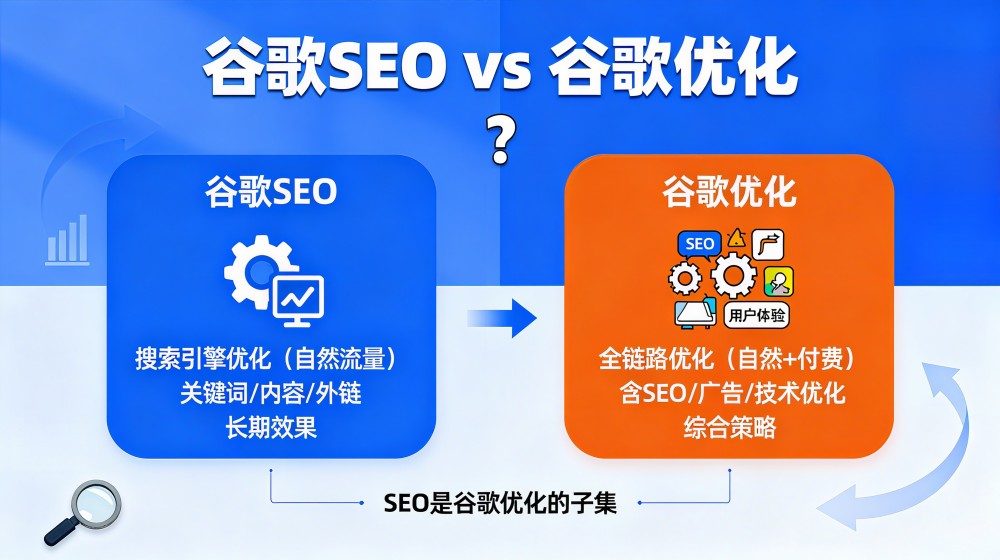 谷歌SEO vs 谷歌优化
?

谷歌SEO

搜索引擎优化（自然流量）
关键词/内容/外链
长期效果

谷歌优化

SEO

用户体验

全链路优化（自然+付费）
含SEO/广告/技术优化
综合策略

SEO是谷歌优化的子集